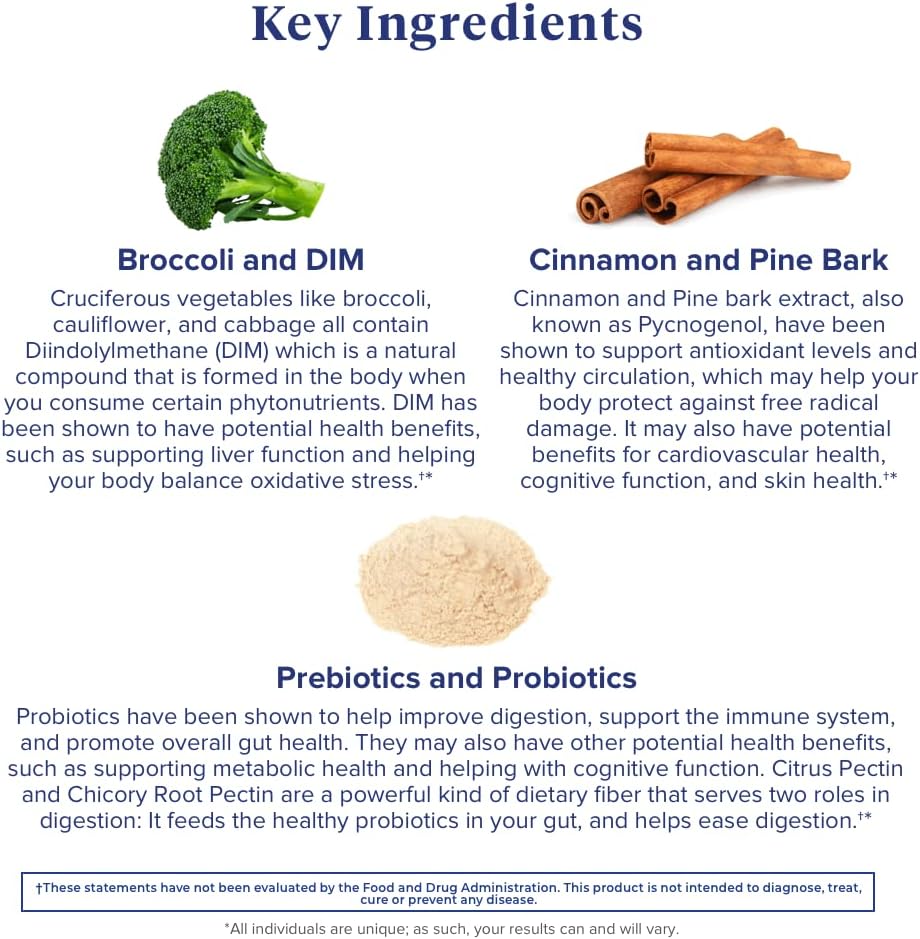 Key Ingredients

Broccoli and DIM

Cruciferous vegetables like broccoli, cauliflower, and cabbage all contain Diindolylmethane (DIM) which is a natural compound that is formed in the body when you consume certain phytonutrients. DIM has been shown to have potential health benefits, such as supporting liver function and helping your body balance oxidative stress.†*

Cinnamon and Pine Bark

Cinnamon and Pine bark extract, also known as Pycnogenol, have been shown to support antioxidant levels and healthy circulation, which may help your body protect against free radical damage. It may also have potential benefits for cardiovascular health, cognitive function, and skin health.†*

Prebiotics and Probiotics

Probiotics have been shown to help improve digestion, support the immune system, and promote overall gut health. They may also have other potential health benefits, such as supporting metabolic health and helping with cognitive function. Citrus Pectin and Chicory Root Pectin are a powerful kind of dietary fiber that serves two roles in digestion: It feeds the healthy probiotics in your gut, and helps ease digestion.†*

†These statements have not been evaluated by the Food and Drug Administration. This product is not intended to diagnose, treat, cure or prevent any disease.

*All individuals are unique; as such, your results can and will vary.